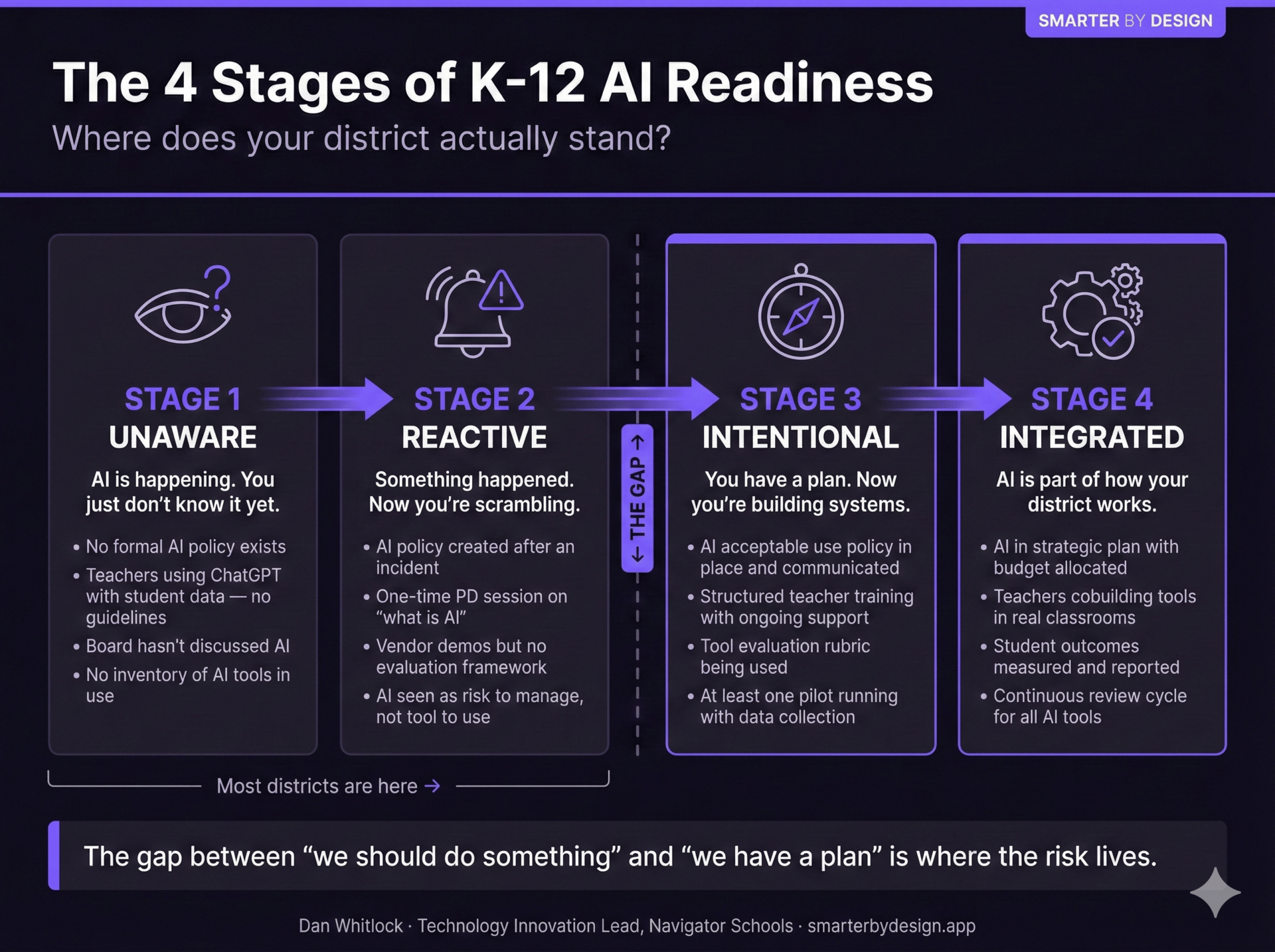 SMARTER BY DESIGN

The 4 Stages of K-12 AI Readiness
Where does your district actually stand?

STAGE 1
UNAWARE
AI is happening. You just don't know it yet.
• No formal AI policy exists
• Teachers using ChatGPT with student data — no guidelines
• Board hasn't discussed AI
• No inventory of AI tools in use

STAGE 2
REACTIVE
Something happened. Now you're scrambling.
• AI policy created after an incident
• One-time PD session on "what is AI"
• Vendor demos but no evaluation framework
• AI seen as risk to manage, not tool to use

← THE GAP →

STAGE 3
INTENTIONAL
You have a plan. Now you're building systems.
• AI acceptable use policy in place and communicated
• Structured teacher training with ongoing support
• Tool evaluation rubric being used
• At least one pilot running with data collection

STAGE 4
INTEGRATED
AI is part of how your district works.
• AI in strategic plan with budget allocated
• Teachers cobuilding tools in real classrooms
• Student outcomes measured and reported
• Continuous review cycle for all AI tools

Most districts are here →

The gap between "we should do something" and "we have a plan" is where the risk lives.

Dan Whitlock · Technology Innovation Lead, Navigator Schools · smarterbydesign.app